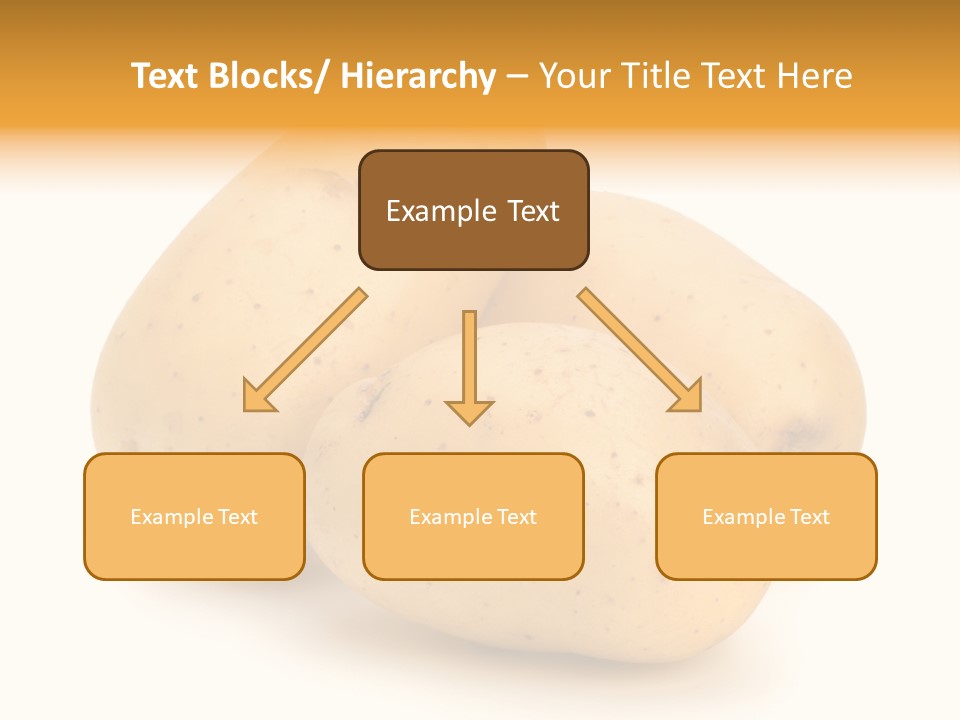 Text Blocks/ Hierarchy – Your Title Text Here

Example Text

Example Text

Example Text

Example Text